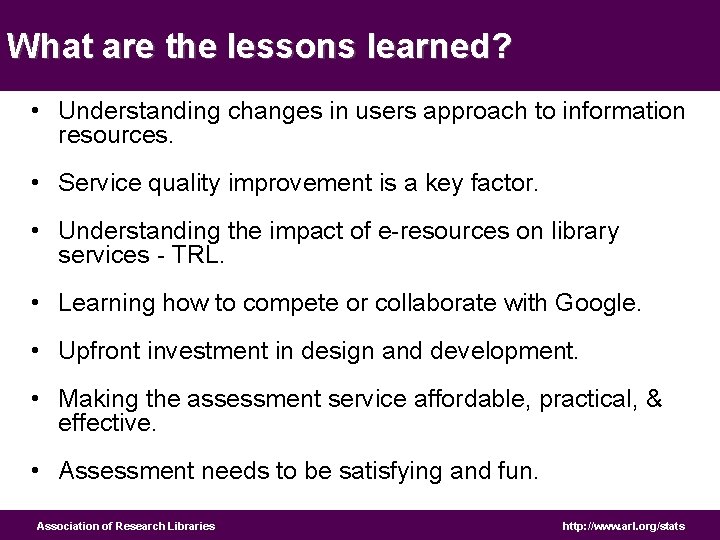 What are the lessons learned?

• Understanding changes in users approach to information resources.

• Service quality improvement is a key factor.

• Understanding the impact of e-resources on library services - TRL.

• Learning how to compete or collaborate with Google.

• Upfront investment in design and development.

• Making the assessment service affordable, practical, & effective.

• Assessment needs to be satisfying and fun.

Association of Research Libraries

http://www.arl.org/stats